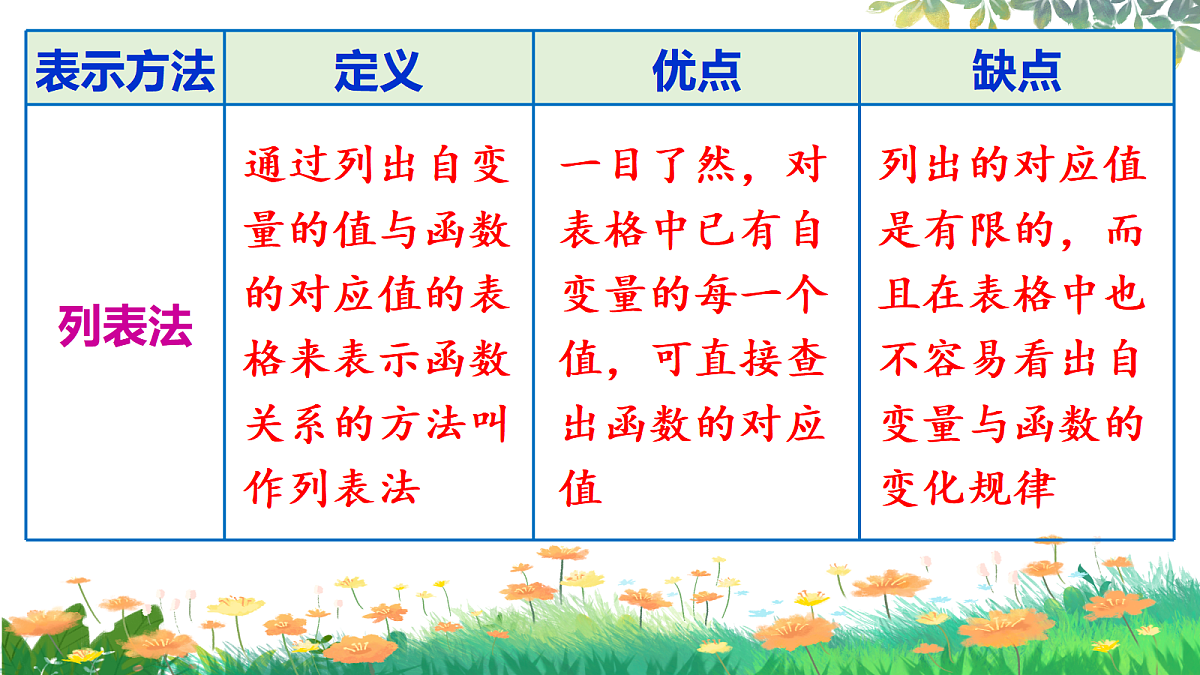 | 表示方法 | 定义 | 优点 | 缺点 |
|---|---|---|---|
| 列表法 | 通过列出自变量的值与函数的对应值的表格来表示函数关系的方法叫作列表法 | 一目了然，对表格中已有自变量的每一个值，可直接查出函数的对应值 | 列出的对应值是有限的，而且在表格中也不容易看出自变量与函数的变化规律 |